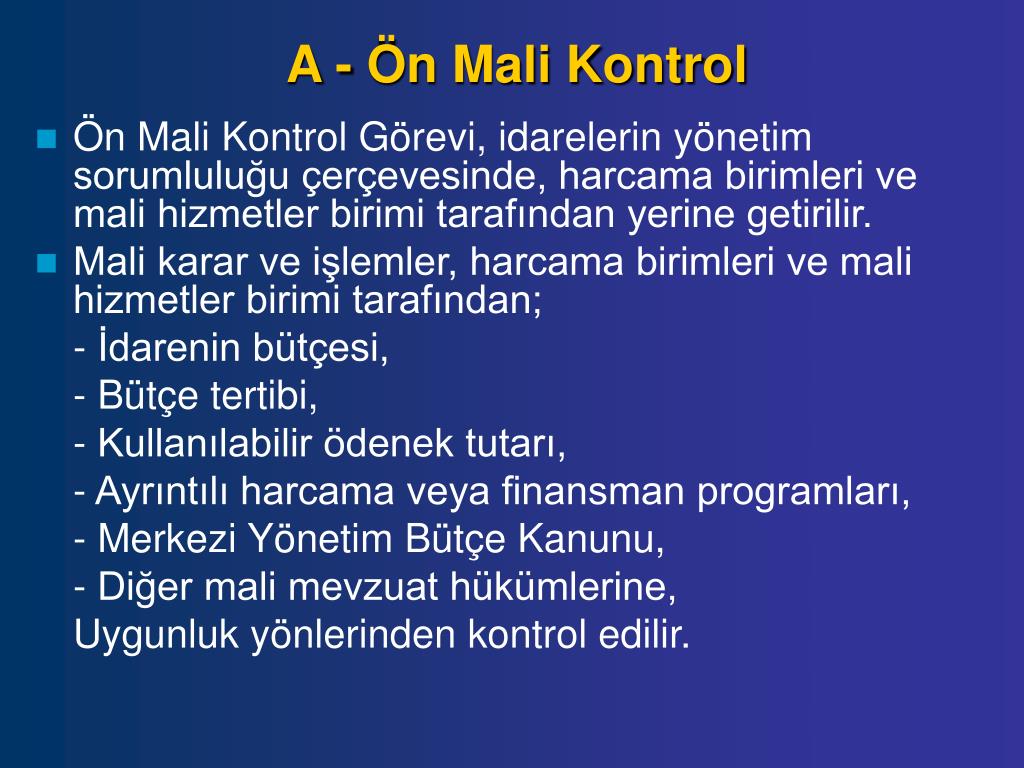 A - Ön Mali Kontrol

Ön Mali Kontrol Görevi, idarelerin yönetim sorumluluğu çerçevesinde, harcama birimleri ve mali hizmetler birimi tarafından yerine getirilir.

Mali karar ve işlemler, harcama birimleri ve mali hizmetler birimi tarafından;
- İdarenin bütçesi,
- Bütçe tertibi,
- Kullanılabilir ödenek tutarı,
- Ayrıntılı harcama veya finansman programları,
- Merkezi Yönetim Bütçe Kanunu,
- Diğer mali mevzuat hükümlerine,
Uygunluk yönlerinden kontrol edilir.